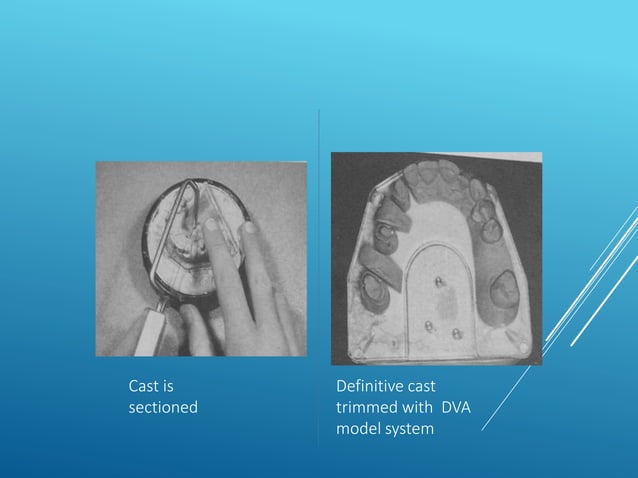 Cast is sectioned

Definitive cast trimmed with DVA model system